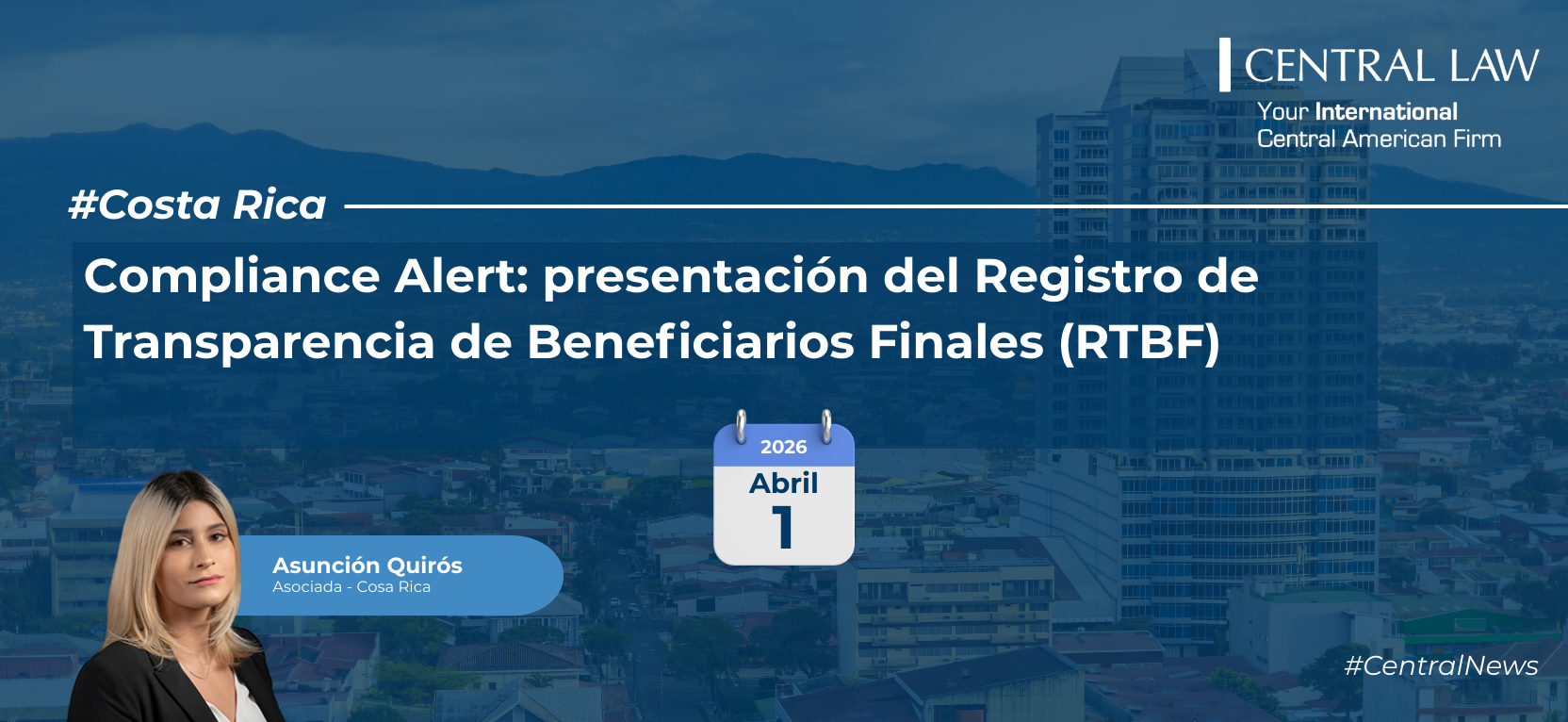 CENTRAL LAW
Your International
Central American Firm

#Costa Rica

Compliance Alert: presentación del Registro de Transparencia de Beneficiarios Finales (RTBF)

2026
Abril
1

Asunción Quirós
Asociada - Cosa Rica

#CentralNews